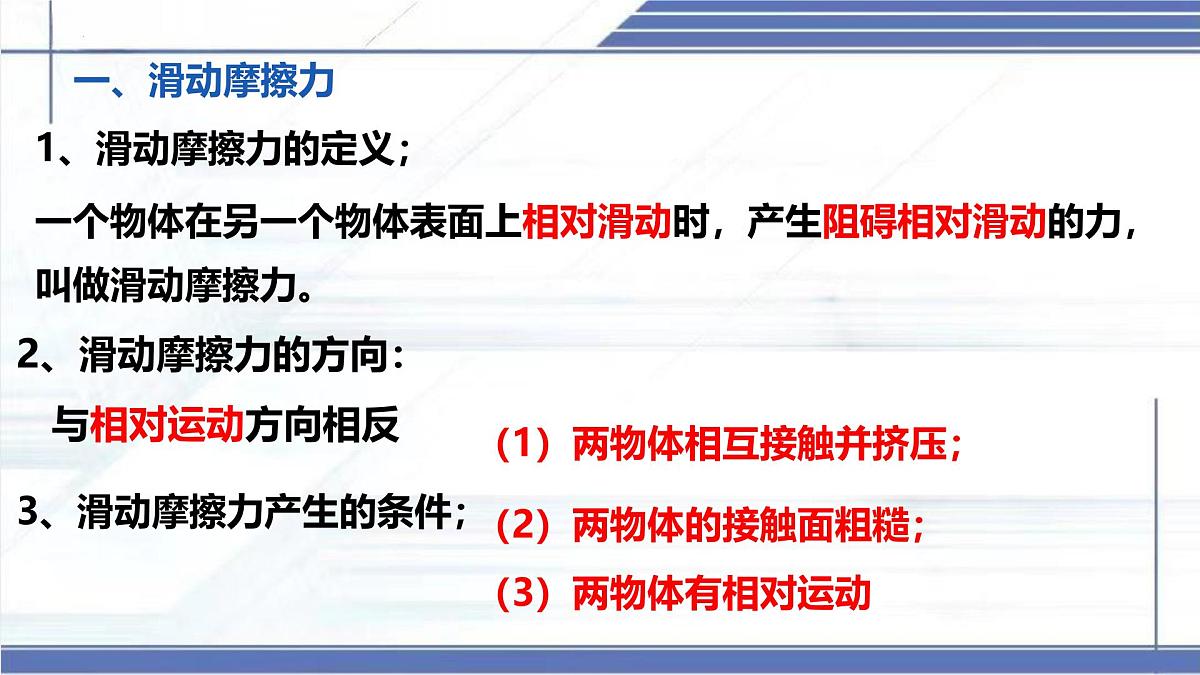 一、滑动摩擦力

1、滑动摩擦力的定义；

一个物体在另一个物体表面上相对滑动时，产生阻碍相对滑动的力，叫做滑动摩擦力。

2、滑动摩擦力的方向：

与相对运动方向相反

3、滑动摩擦力产生的条件；

（1）两物体相互接触并挤压；

（2）两物体的接触面粗糙；

（3）两物体有相对运动